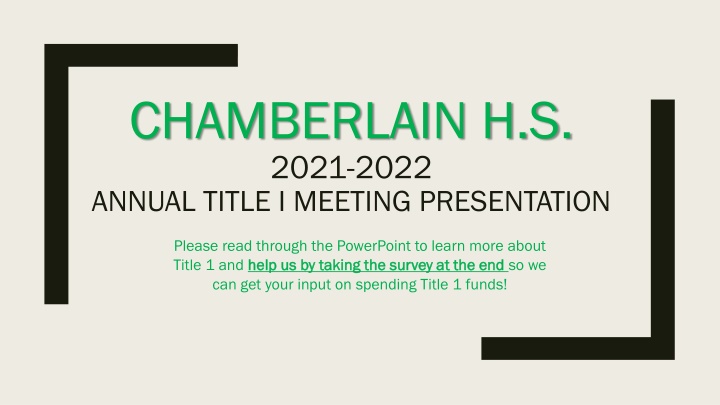 CHAMBERLAIN H.S.
2021-2022
ANNUAL TITLE I MEETING PRESENTATION

Please read through the PowerPoint to learn more about Title 1 and help us by taking the survey at the end so we can get your input on spending Title 1 funds!